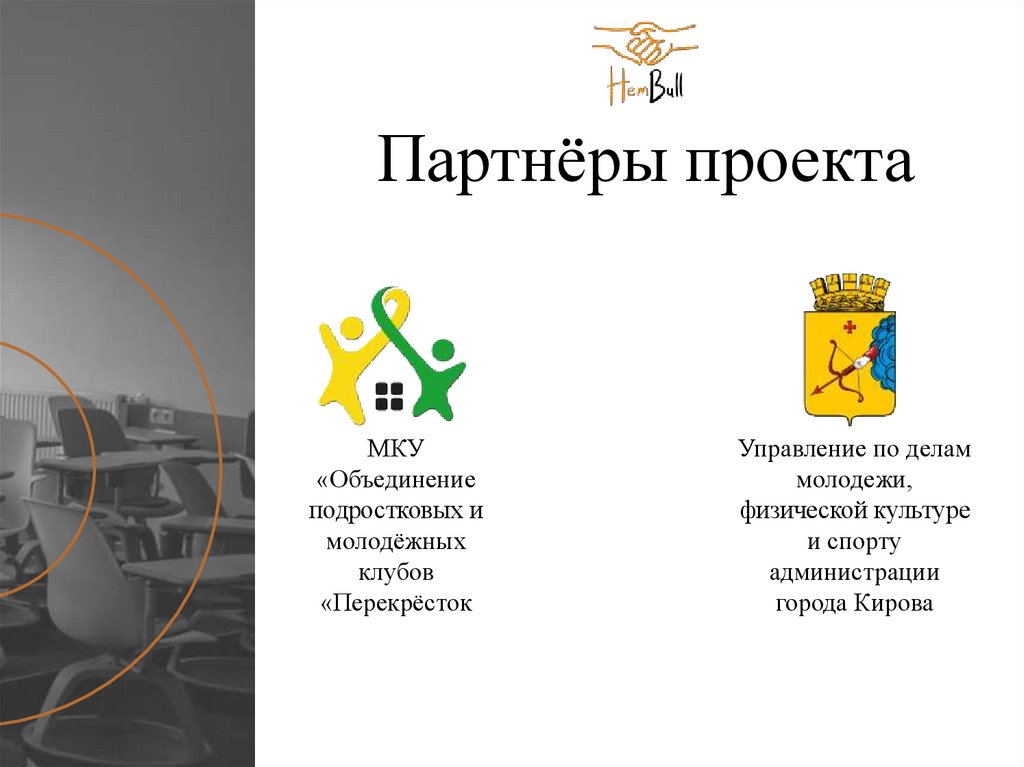 HemBull

Партнёры проекта

МКУ «Объединение подростковых и молодёжных клубов «Перекрёсток

Управление по делам молодежи, физической культуре и спорту администрации города Кирова